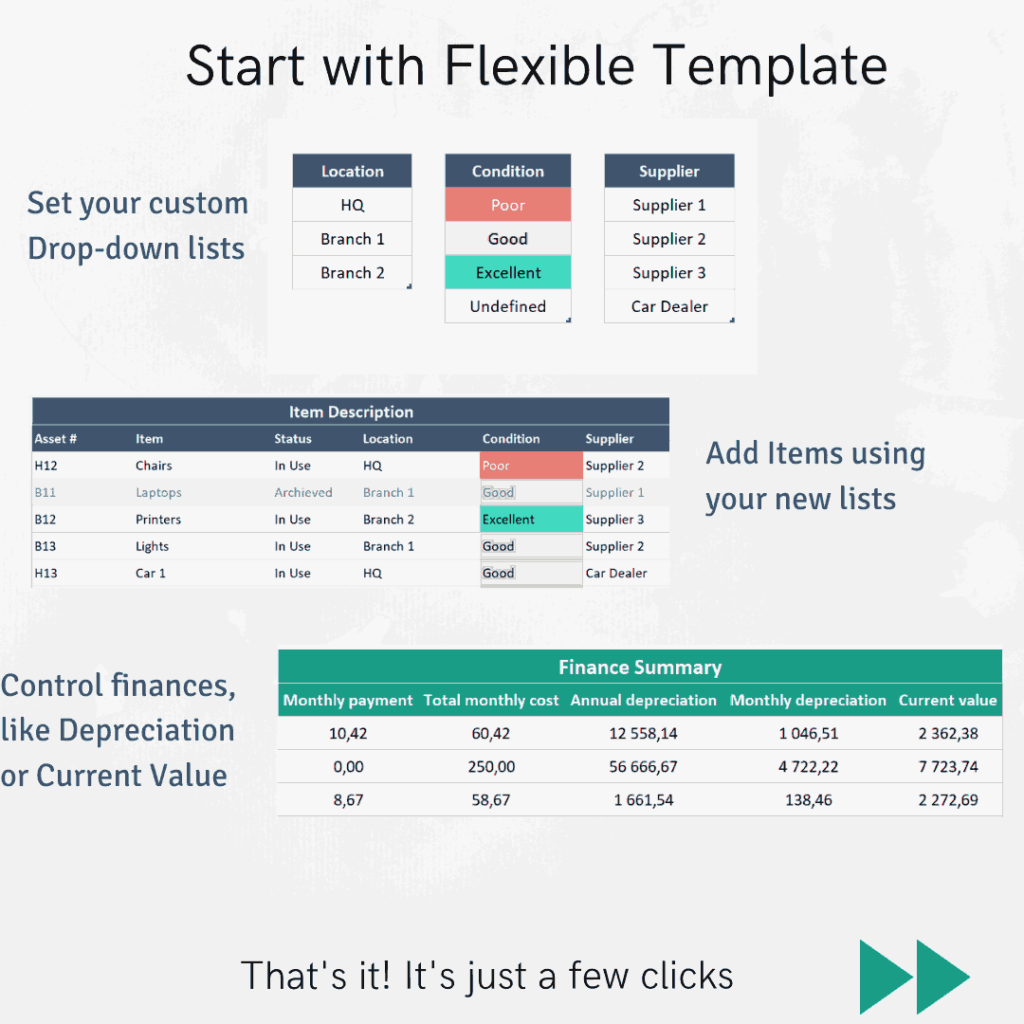 Start with Flexible Template

Set your custom Drop-down lists

| Location |
|---|
| HQ |
| Branch 1 |
| Branch 2 |

| Condition |
|---|
| Poor |
| Good |
| Excellent |
| Undefined |

| Supplier |
|---|
| Supplier 1 |
| Supplier 2 |
| Supplier 3 |
| Car Dealer |

Item Description

| Asset # | Item | Status | Location | Condition | Supplier |
|---|---|---|---|---|---|
| H12 | Chairs | In Use | HQ | Poor | Supplier 2 |
| B11 | Laptops | Archieved | Branch 1 | Good | Supplier 1 |
| B12 | Printers | In Use | Branch 2 | Excellent | Supplier 3 |
| B13 | Lights | In Use | Branch 1 | Good | Supplier 2 |
| H13 | Car 1 | In Use | HQ | Good | Car Dealer |

Add Items using your new lists

Control finances, like Depreciation or Current Value

Finance Summary

| Monthly payment | Total monthly cost | Annual depreciation | Monthly depreciation | Current value |
|---|---|---|---|---|
| 10,42 | 60,42 | 12 558,14 | 1 046,51 | 2 362,38 |
| 0,00 | 250,00 | 56 666,67 | 4 722,22 | 7 723,74 |
| 8,67 | 58,67 | 1 661,54 | 138,46 | 2 272,69 |

That's it! It's just a few clicks